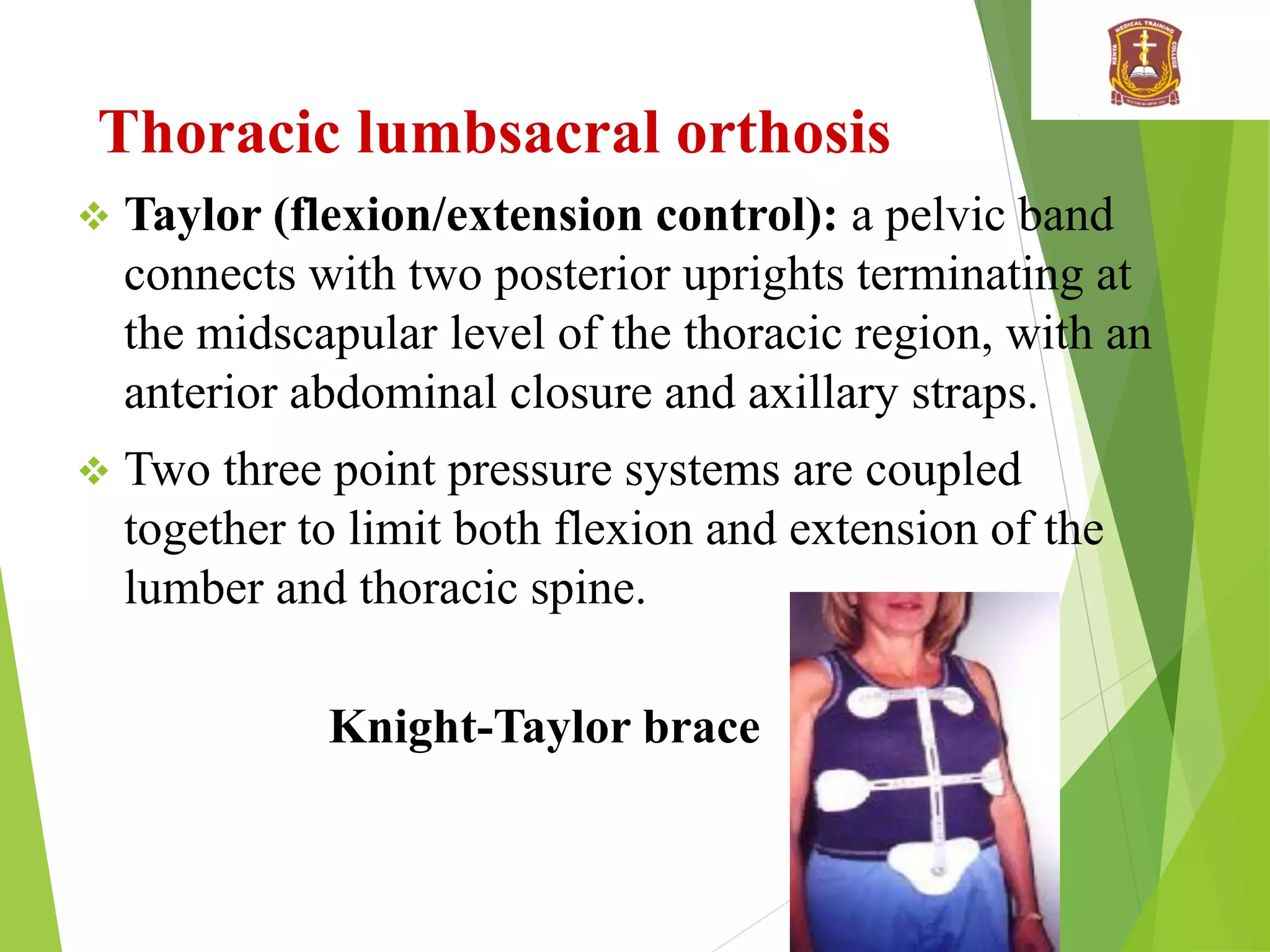 KENYA MEDICAL TRAINING COLLEGE

Thoracic lumbsacral orthosis

❖ Taylor (flexion/extension control): a pelvic band connects with two posterior uprights terminating at the midscapular level of the thoracic region, with an anterior abdominal closure and axillary straps.

❖ Two three point pressure systems are coupled together to limit both flexion and extension of the lumber and thoracic spine.

Knight-Taylor brace